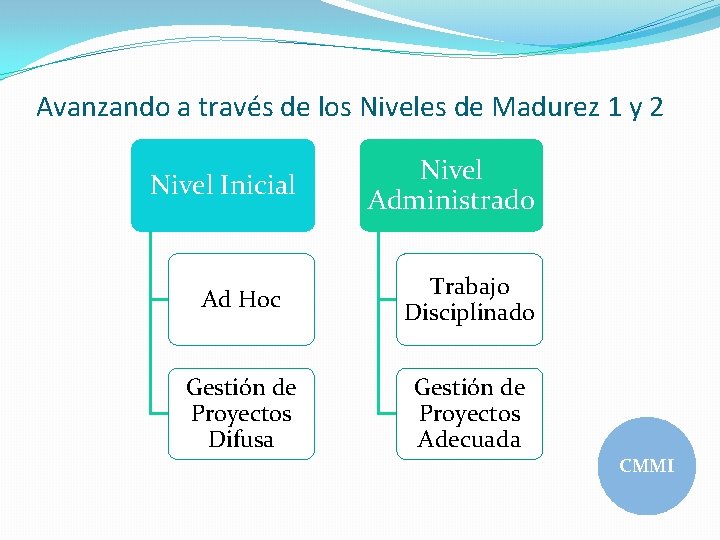 Avanzando a través de los Niveles de Madurez 1 y 2

Nivel Inicial

Ad Hoc

Gestión de Proyectos Difusa

Nivel Administrado

Trabajo Disciplinado

Gestión de Proyectos Adecuada

CMMI